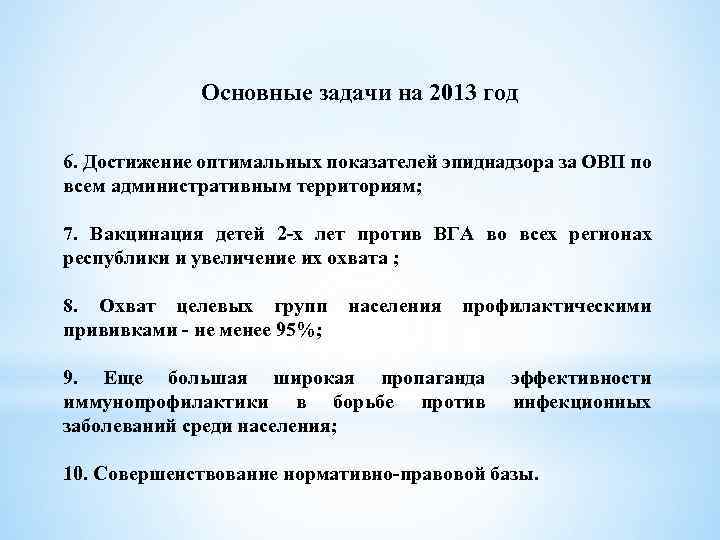 Основные задачи на 2013 год

6. Достижение оптимальных показателей эпиднадзора за ОВП по всем административным территориям;

7. Вакцинация детей 2-х лет против ВГА во всех регионах республики и увеличение их охвата ;

8. Охват целевых групп населения профилактическими прививками - не менее 95%;

9. Еще большая широкая пропаганда эффективности иммунопрофилактики в борьбе против инфекционных заболеваний среди населения;

10. Совершенствование нормативно-правовой базы.